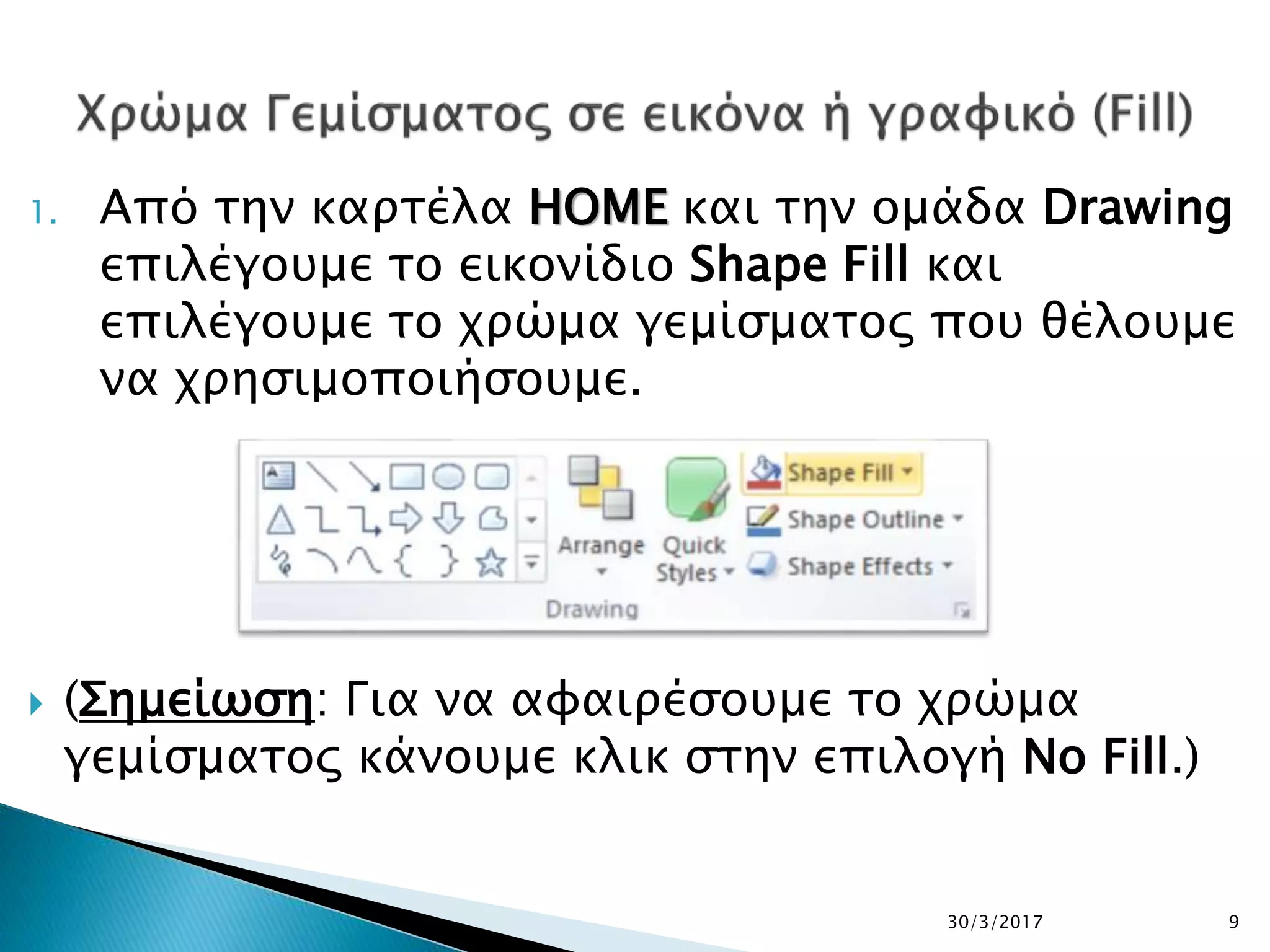 Χρώμα Γεμίσματος σε εικόνα ή γραφικό (Fill)

1. Από την καρτέλα HOME και την ομάδα Drawing επιλέγουμε το εικονίδιο Shape Fill και επιλέγουμε το χρώμα γεμίσματος που θέλουμε να χρησιμοποιήσουμε.

Arrange
Quick Styles
Shape Fill
Shape Outline
Shape Effects
Drawing

(Σημείωση: Για να αφαιρέσουμε το χρώμα γεμίσματος κάνουμε κλικ στην επιλογή No Fill.)

30/3/2017
9